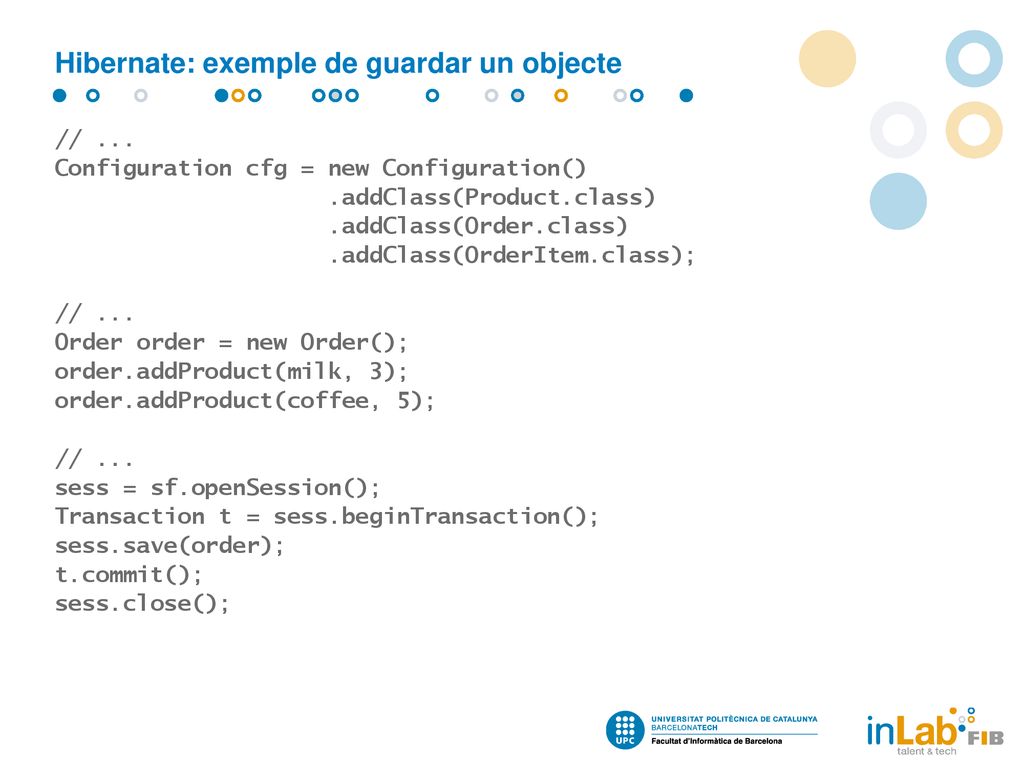 Hibernate: exemple de guardar un objecte

// ...
Configuration cfg = new Configuration()
                    .addClass(Product.class)
                    .addClass(Order.class)
                    .addClass(OrderItem.class);

// ...
Order order = new Order();
order.addProduct(milk, 3);
order.addProduct(coffee, 5);

// ...
sess = sf.openSession();
Transaction t = sess.beginTransaction();
sess.save(order);
t.commit();
sess.close();

UPC UNIVERSITAT POLITÈCNICA DE CATALUNYA BARCELONATECH
Facultat d'Informàtica de Barcelona

inLab FIB talent & tech